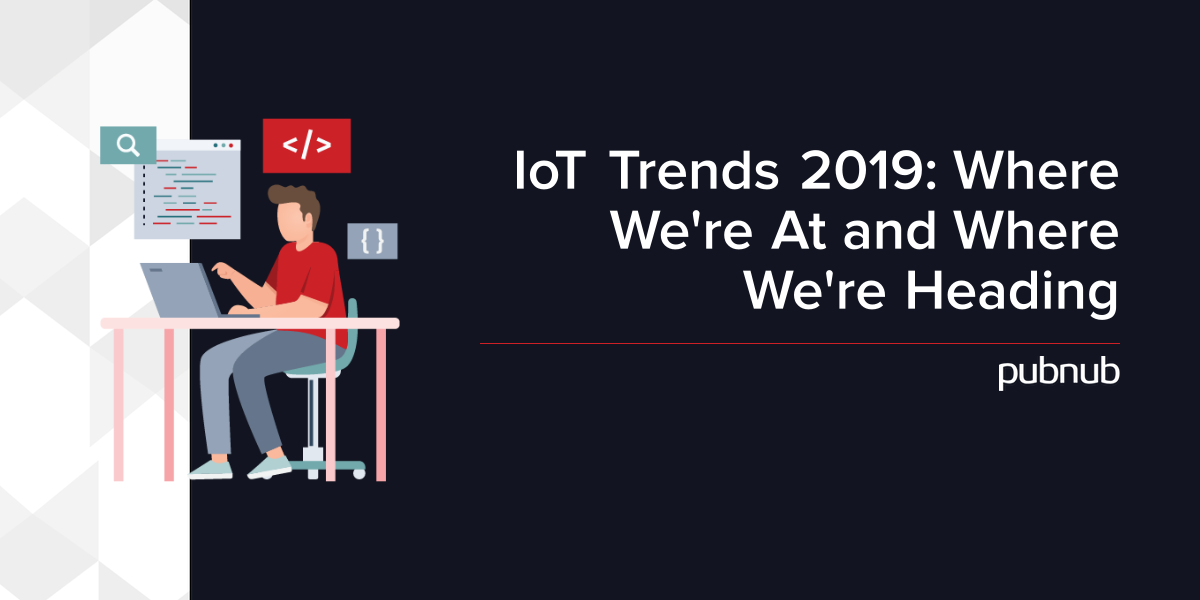 </>

{ }

IoT Trends 2019: Where We're At and Where We're Heading

pubnub